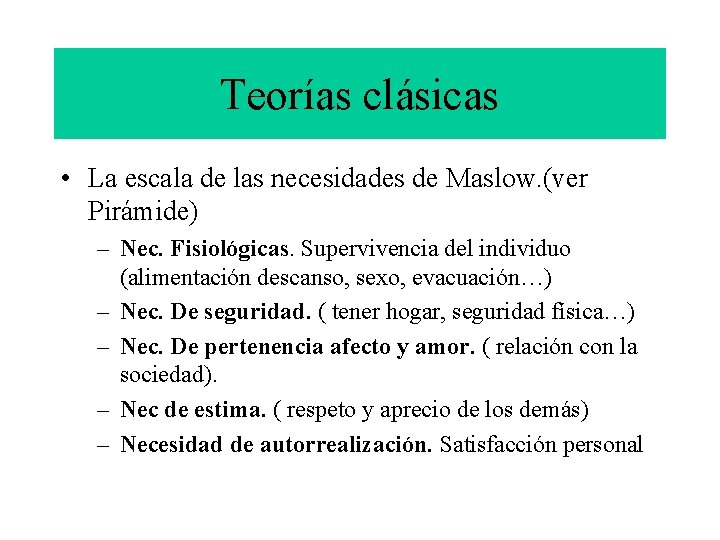 Teorías clásicas

• La escala de las necesidades de Maslow.(ver Pirámide)
– Nec. Fisiológicas. Supervivencia del individuo (alimentación descanso, sexo, evacuación…)
– Nec. De seguridad. ( tener hogar, seguridad física…)
– Nec. De pertenencia afecto y amor. ( relación con la sociedad).
– Nec de estima. ( respeto y aprecio de los demás)
– Necesidad de autorrealización. Satisfacción personal